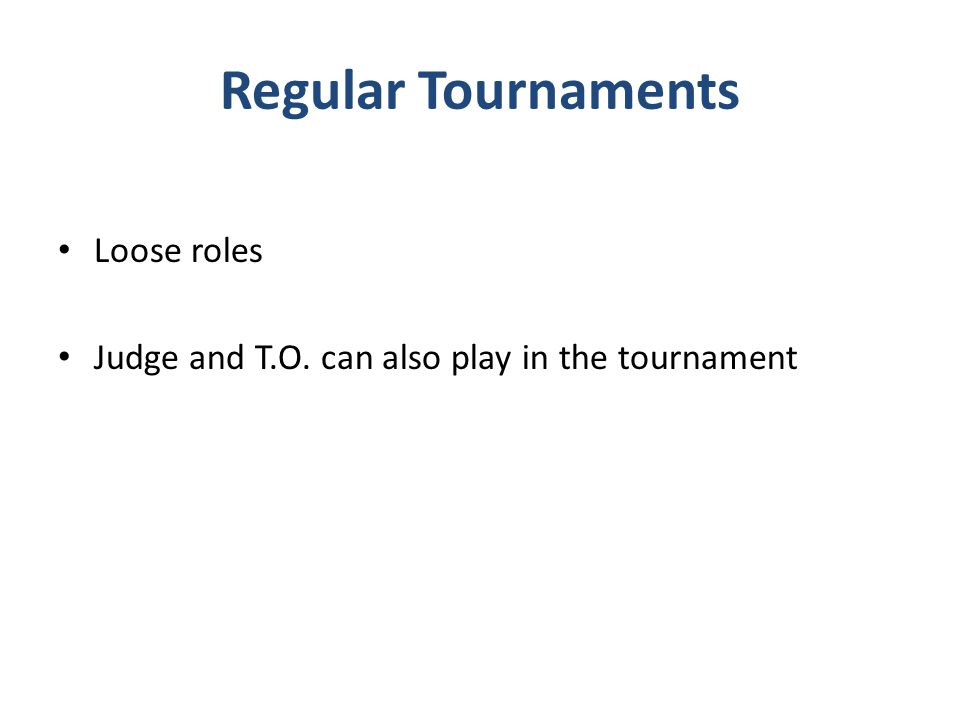 Regular Tournaments

• Loose roles

• Judge and T.O. can also play in the tournament